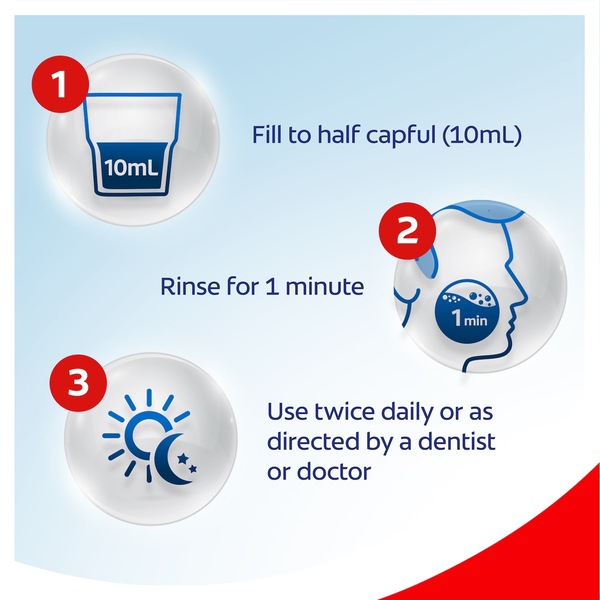 1

10mL

Fill to half capful (10mL)

2

Rinse for 1 minute

1 min

3

Use twice daily or as directed by a dentist or doctor